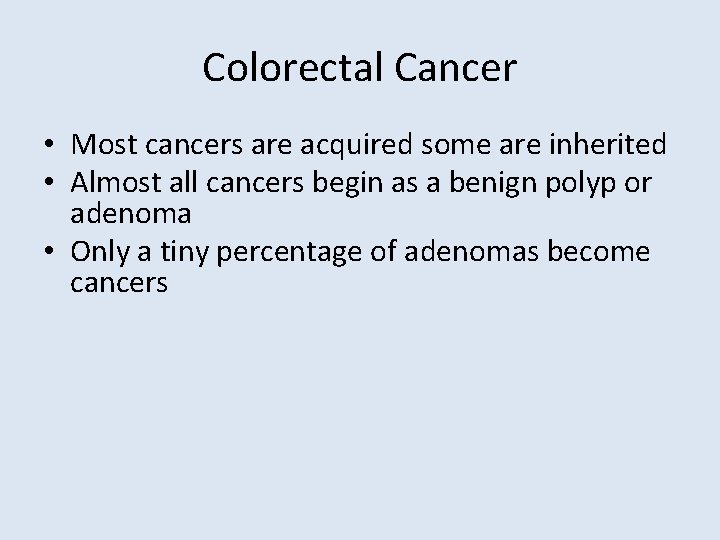 Colorectal Cancer

• Most cancers are acquired some are inherited
• Almost all cancers begin as a benign polyp or adenoma
• Only a tiny percentage of adenomas become cancers